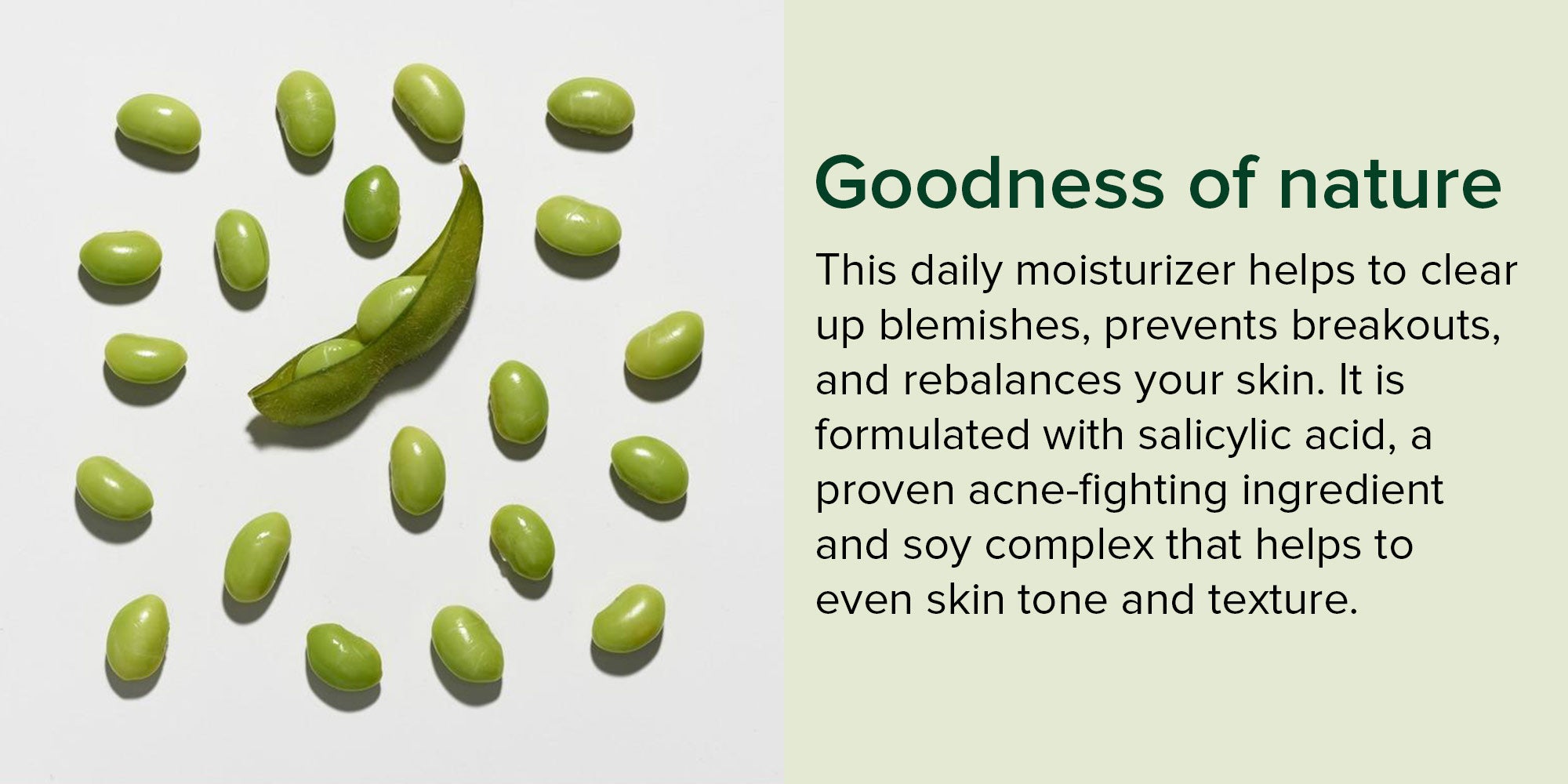 Goodness of nature

This daily moisturizer helps to clear up blemishes, prevents breakouts, and rebalances your skin. It is formulated with salicylic acid, a proven acne-fighting ingredient and soy complex that helps to even skin tone and texture.